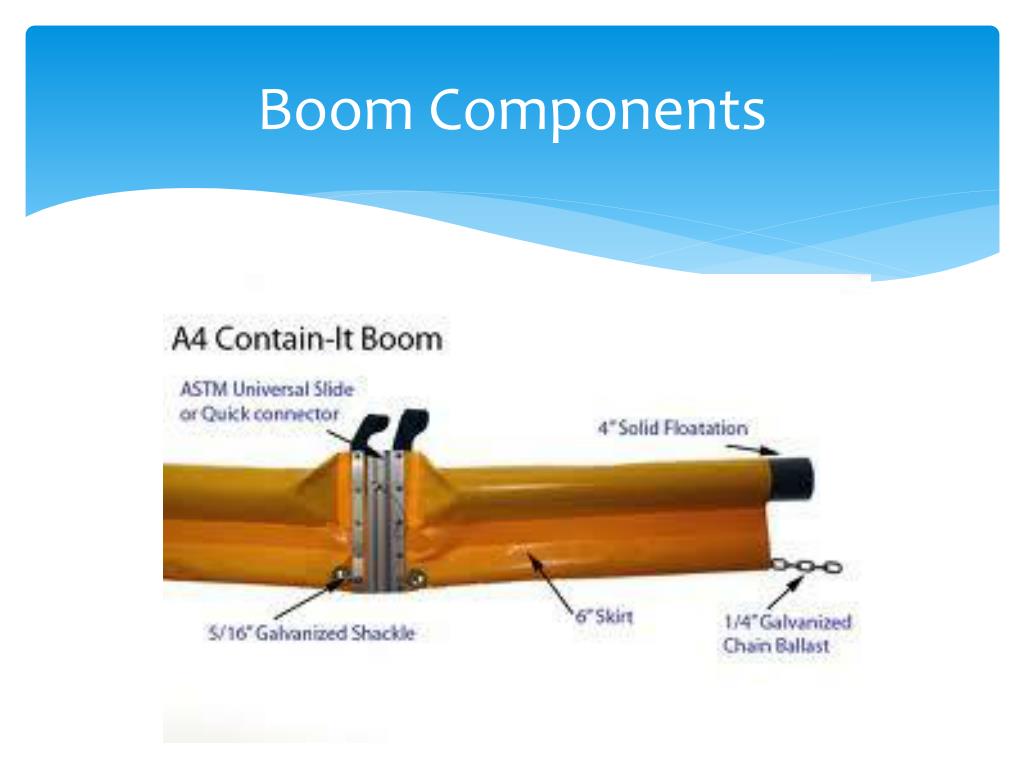 Boom Components

A4 Contain-It Boom

ASTM Universal Slide or Quick connector

4" Solid Floatation

5/16" Galvanized Shackle

6" Skirt

1/4" Galvanized Chain Ballast